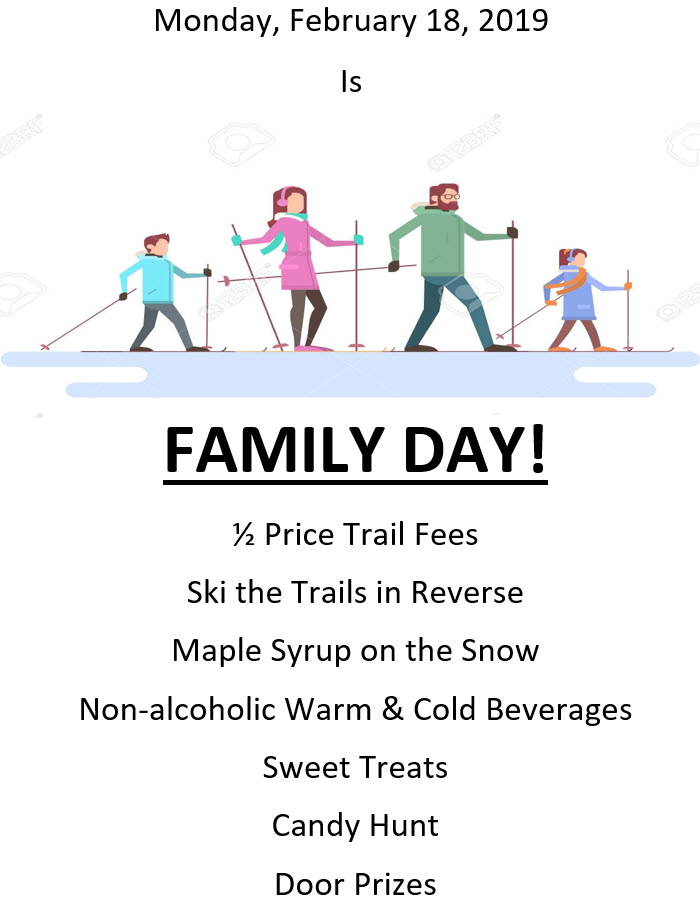 Monday, February 18, 2019

Is

123RF

FAMILY DAY!

½ Price Trail Fees

Ski the Trails in Reverse

Maple Syrup on the Snow

Non-alcoholic Warm & Cold Beverages

Sweet Treats

Candy Hunt

Door Prizes